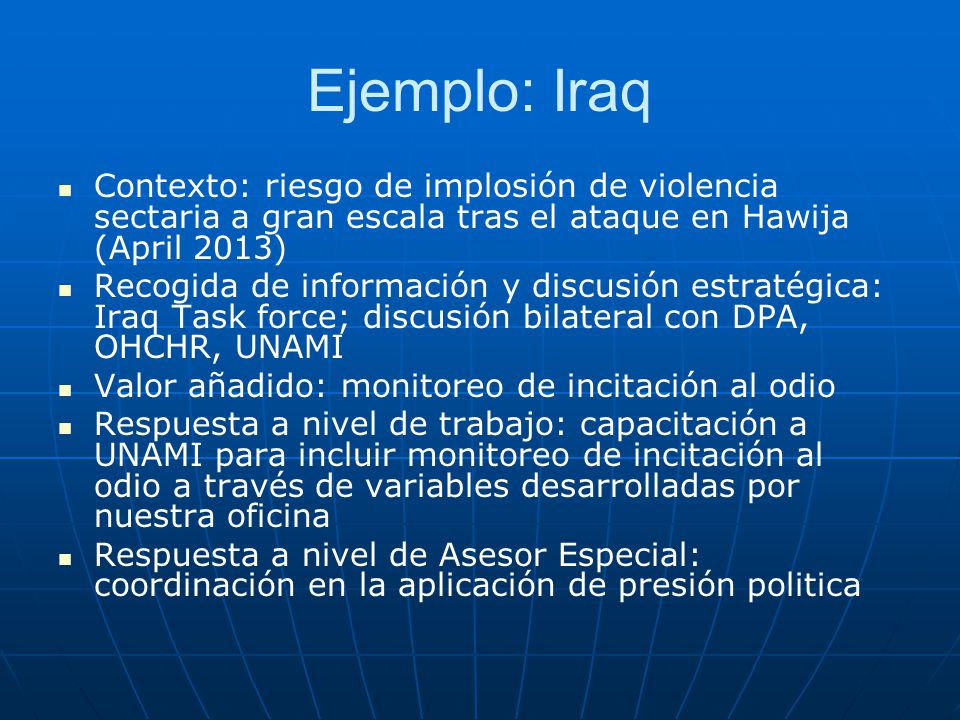 Ejemplo: Iraq

- Contexto: riesgo de implosión de violencia sectaria a gran escala tras el ataque en Hawija (April 2013)
- Recogida de información y discusión estratégica: Iraq Task force; discusión bilateral con DPA, OHCHR, UNAMI
- Valor añadido: monitoreo de incitación al odio
- Respuesta a nivel de trabajo: capacitación a UNAMI para incluir monitoreo de incitación al odio a través de variables desarrolladas por nuestra oficina
- Respuesta a nivel de Asesor Especial: coordinación en la aplicación de presión politica